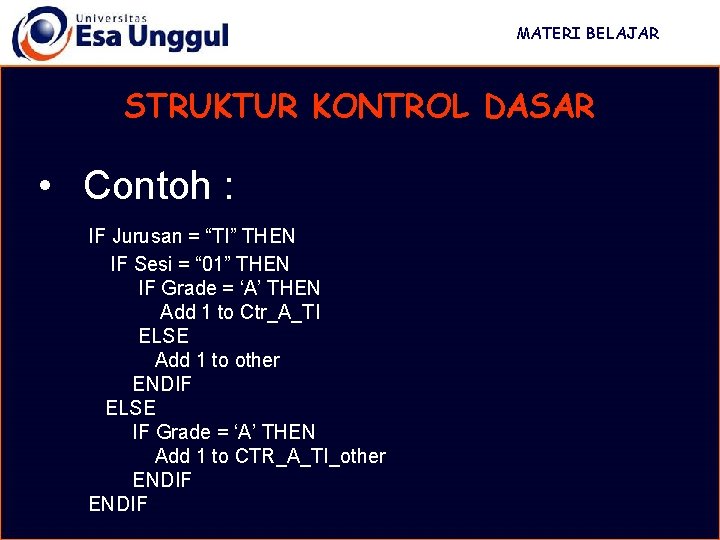 Universitas
Esa Unggul

MATERI BELAJAR

STRUKTUR KONTROL DASAR

• Contoh :

IF Jurusan = "TI" THEN
IF Sesi = "01" THEN
IF Grade = 'A' THEN
Add 1 to Ctr_A_TI
ELSE
Add 1 to other
ENDIF
ELSE
IF Grade = 'A' THEN
Add 1 to CTR_A_TI_other
ENDIF
ENDIF